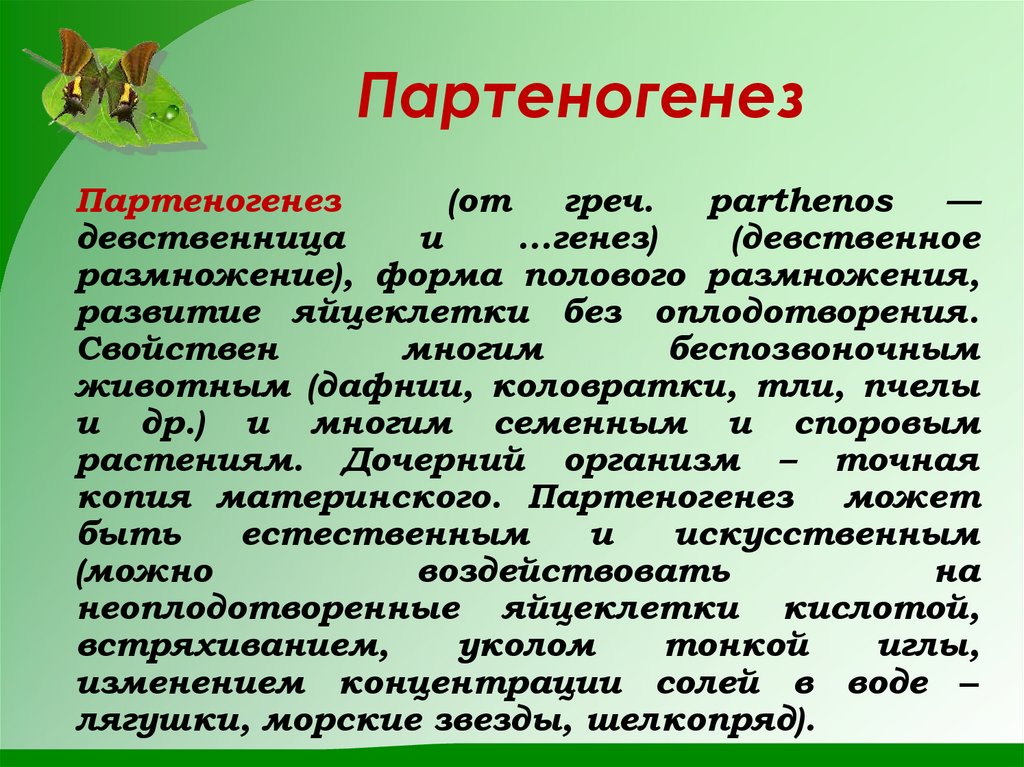 Партеногенез

Партеногенез (от греч. parthenos — девственница и ...генез) (девственное размножение), форма полового размножения, развитие яйцеклетки без оплодотворения. Свойствен многим беспозвоночным животным (дафнии, коловратки, тли, пчелы и др.) и многим семенным и споровым растениям. Дочерний организм – точная копия материнского. Партеногенез может быть естественным и искусственным (можно воздействовать на неоплодотворенные яйцеклетки кислотой, встряхиванием, уколом тонкой иглы, изменением концентрации солей в воде – лягушки, морские звезды, шелкопряд).